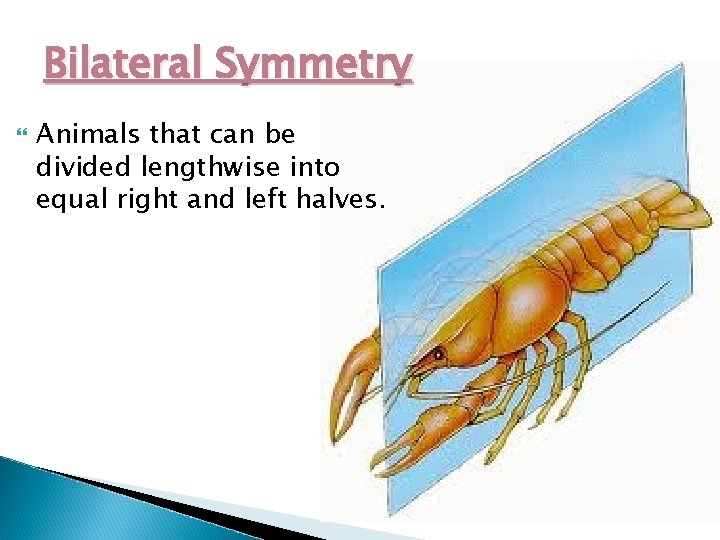 Bilateral Symmetry

Animals that can be divided lengthwise into equal right and left halves.